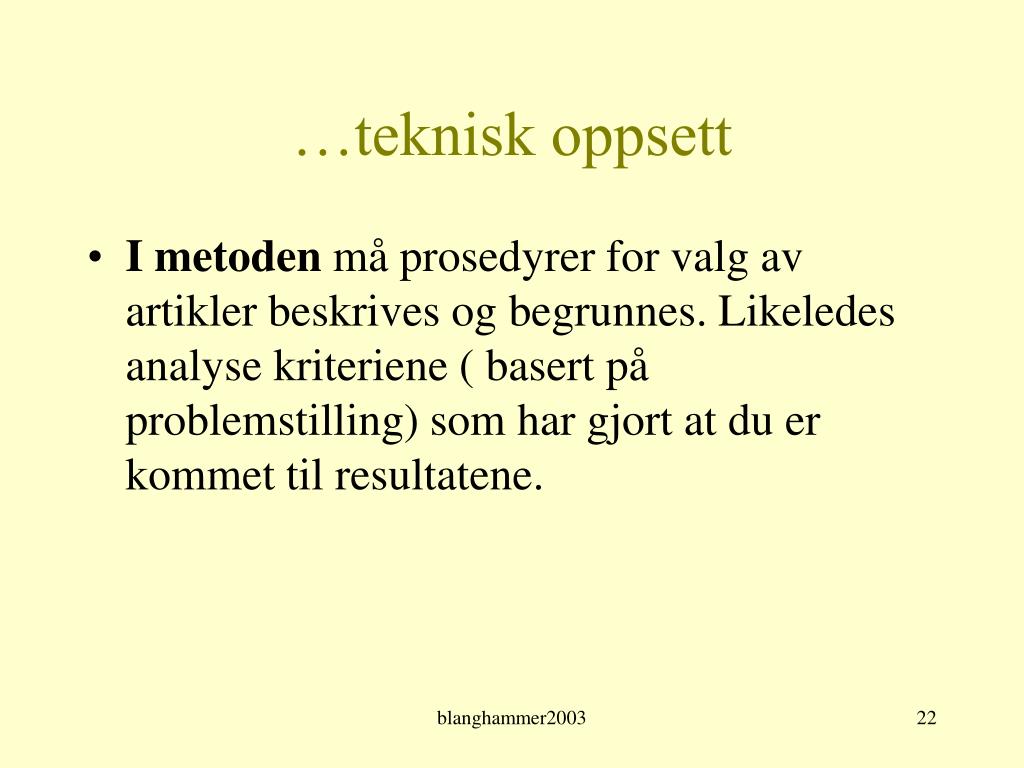 …teknisk oppsett

• I metoden må prosedyrer for valg av artikler beskrives og begrunnes. Likeledes analyse kriteriene ( basert på problemstilling) som har gjort at du er kommet til resultatene.

blanghammer2003

22